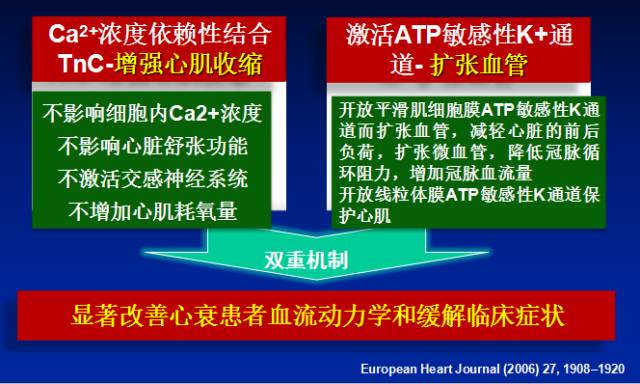 $Ca^{2+}$浓度依赖性结合TnC-增强心肌收缩

不影响细胞内Ca2+浓度
不影响心脏舒张功能
不激活交感神经系统
不增加心肌耗氧量

激活ATP敏感性K+通道- 扩张血管

开放平滑肌细胞膜ATP敏感性K通道而扩张血管，减轻心脏的前后负荷，扩张微血管，降低冠脉循环阻力，增加冠脉血流量
开放线粒体膜ATP敏感性K通道保护心肌

双重机制

显著改善心衰患者血流动力学和缓解临床症状

European Heart Journal (2006) 27, 1908–1920